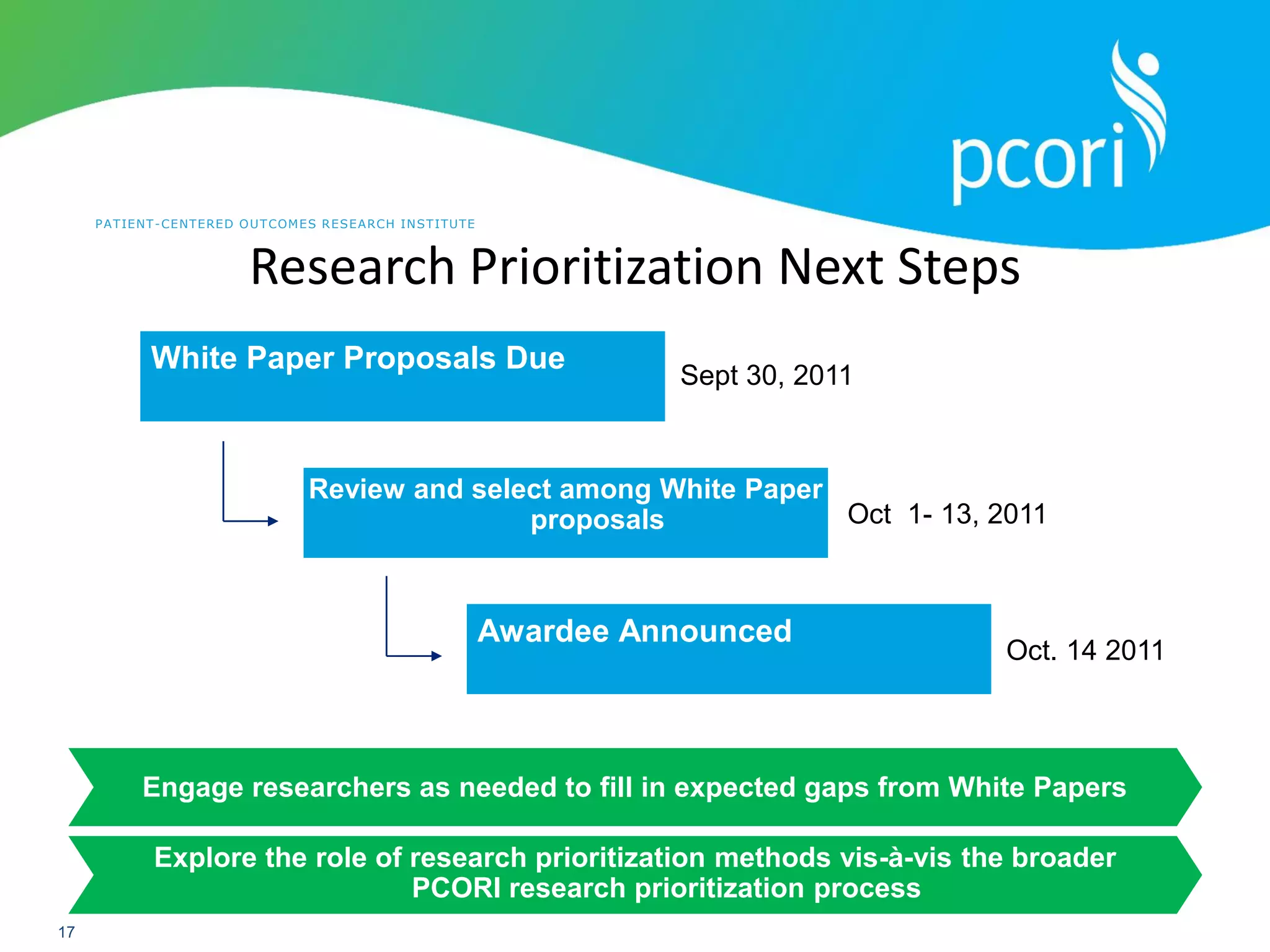 pcori

PATIENT-CENTERED OUTCOMES RESEARCH INSTITUTE

Research Prioritization Next Steps

White Paper Proposals Due

Sept 30, 2011

Review and select among White Paper proposals

Oct 1- 13, 2011

Awardee Announced

Oct. 14 2011

Engage researchers as needed to fill in expected gaps from White Papers

Explore the role of research prioritization methods vis-à-vis the broader PCORI research prioritization process

17